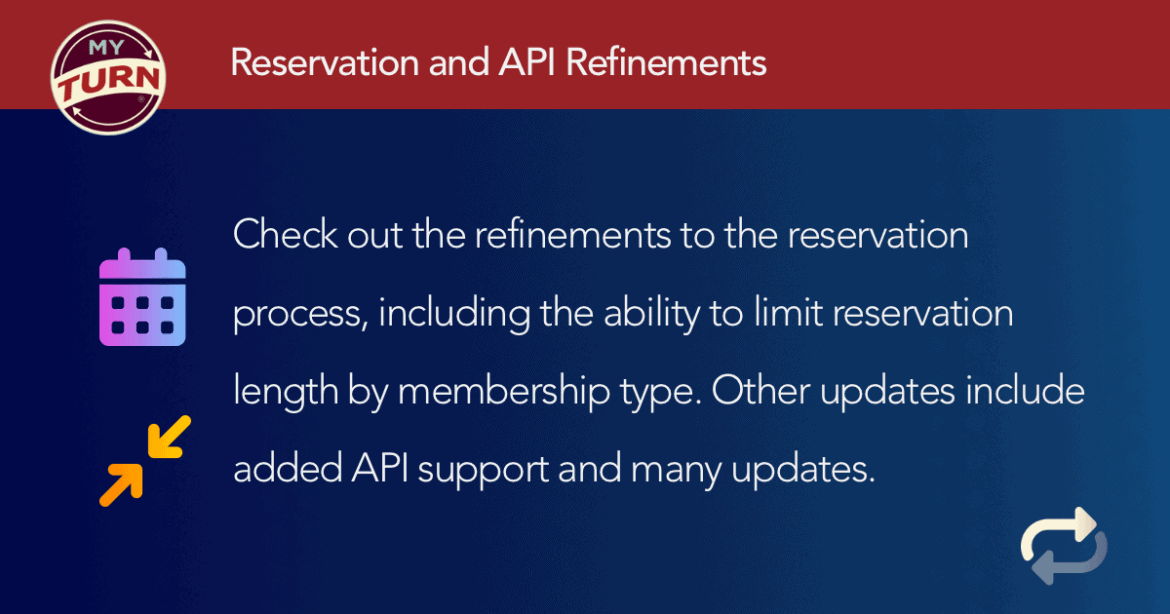 MY TURN

Reservation and API Refinements

Check out the refinements to the reservation process, including the ability to limit reservation length by membership type. Other updates include added API support and many updates.